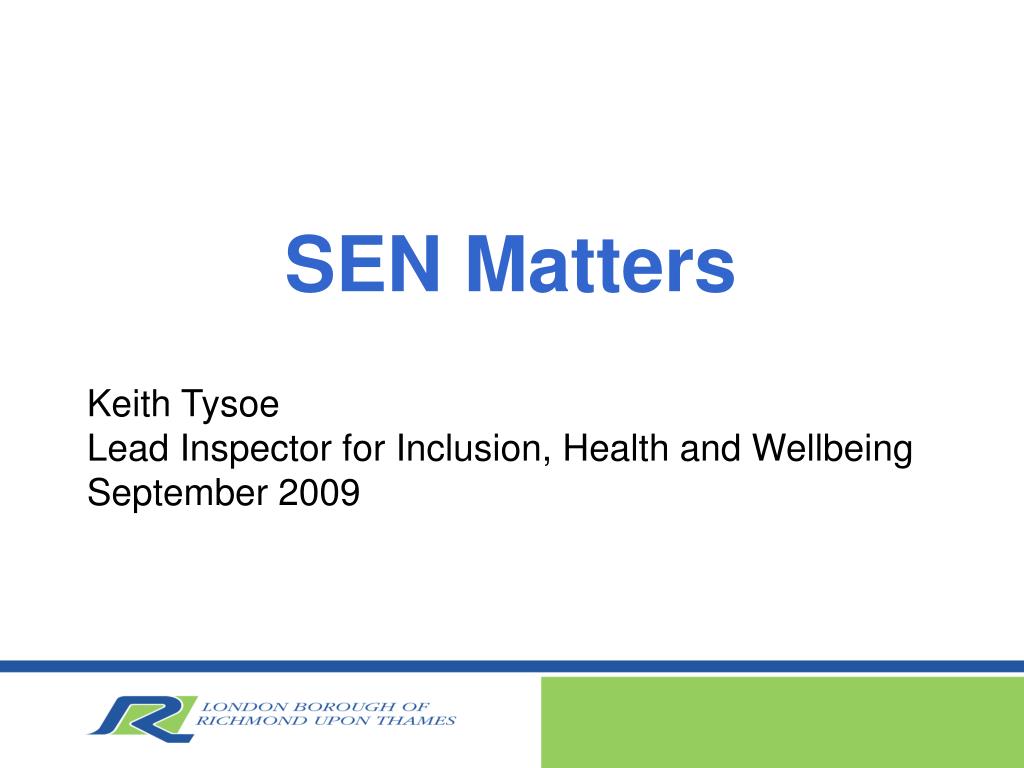 SEN Matters

Keith Tysoe
Lead Inspector for Inclusion, Health and Wellbeing
September 2009

LONDON BOROUGH OF
RICHMOND UPON THAMES